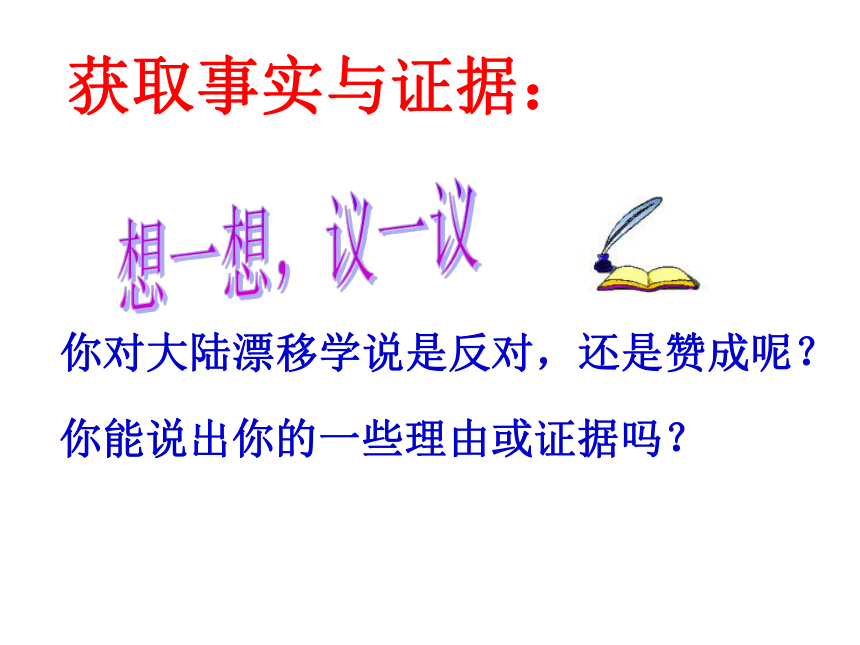 获取事实与证据：

想一想，议一议

你对大陆漂移学说是反对，还是赞成呢？

你能说出你的一些理由或证据吗？